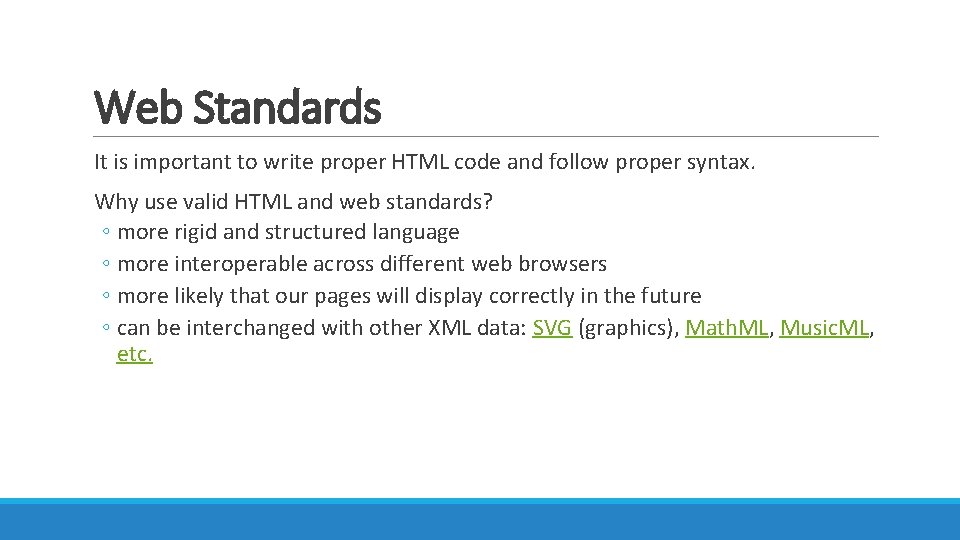 Web Standards

It is important to write proper HTML code and follow proper syntax.

Why use valid HTML and web standards?
◦ more rigid and structured language
◦ more interoperable across different web browsers
◦ more likely that our pages will display correctly in the future
◦ can be interchanged with other XML data: SVG (graphics), MathML, MusicML, etc.